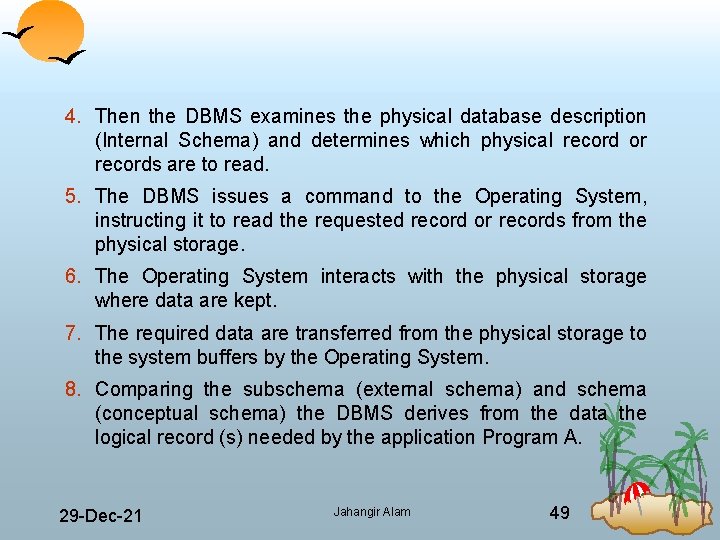 4. Then the DBMS examines the physical database description (Internal Schema) and determines which physical record or records are to read.

5. The DBMS issues a command to the Operating System, instructing it to read the requested record or records from the physical storage.

6. The Operating System interacts with the physical storage where data are kept.

7. The required data are transferred from the physical storage to the system buffers by the Operating System.

8. Comparing the subschema (external schema) and schema (conceptual schema) the DBMS derives from the data the logical record (s) needed by the application Program A.

29-Dec-21

Jahangir Alam

49